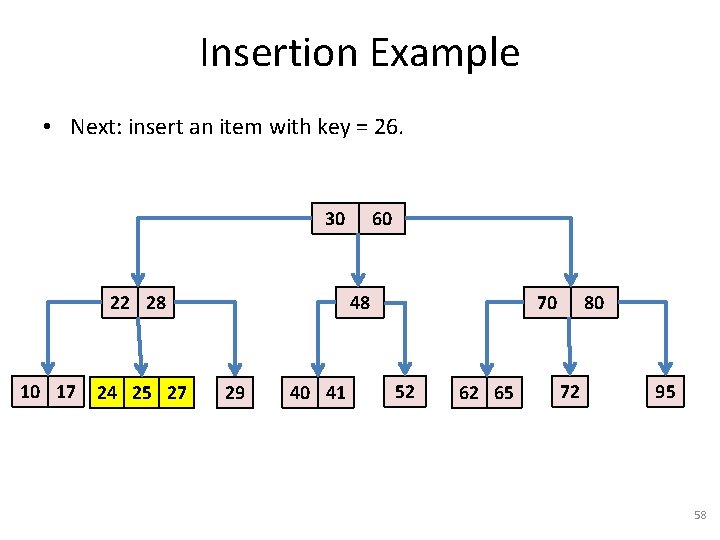 Insertion Example

• Next: insert an item with key = 26.

30 60

22 28

48

70 80

10 17

24 25 27

29

40 41

52

62 65

72

95

58